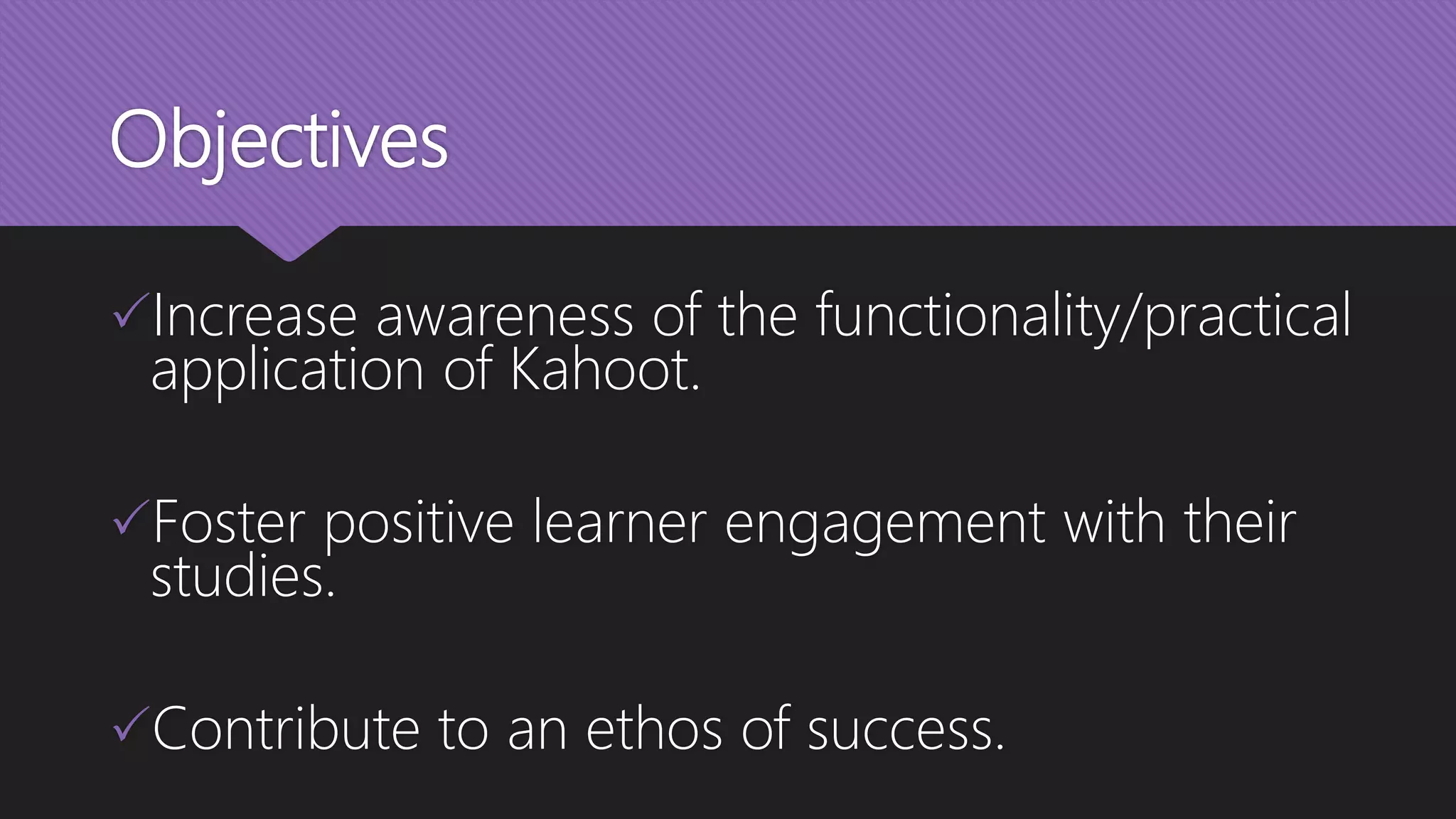 Objectives

✓Increase awareness of the functionality/practical application of Kahoot.

✓Foster positive learner engagement with their studies.

✓Contribute to an ethos of success.